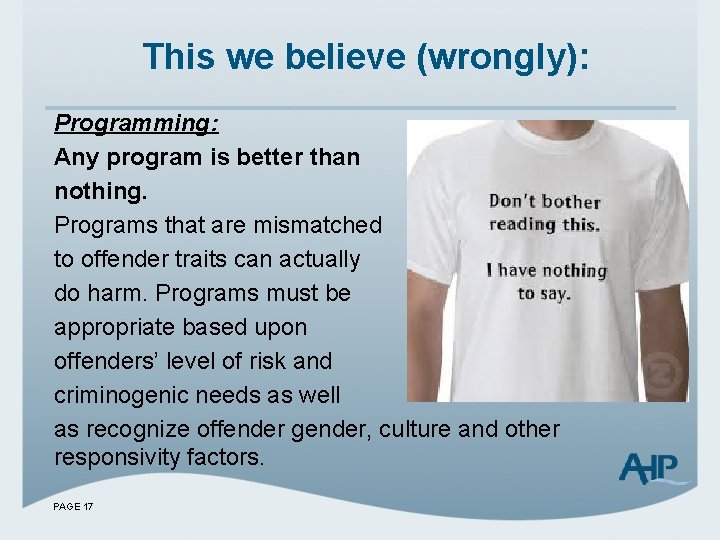 This we believe (wrongly):

Programming:

Any program is better than nothing.

Programs that are mismatched to offender traits can actually do harm. Programs must be appropriate based upon offenders' level of risk and criminogenic needs as well as recognize offender gender, culture and other responsivity factors.

Don't bother reading this.

I have nothing to say.

AHP

PAGE 17